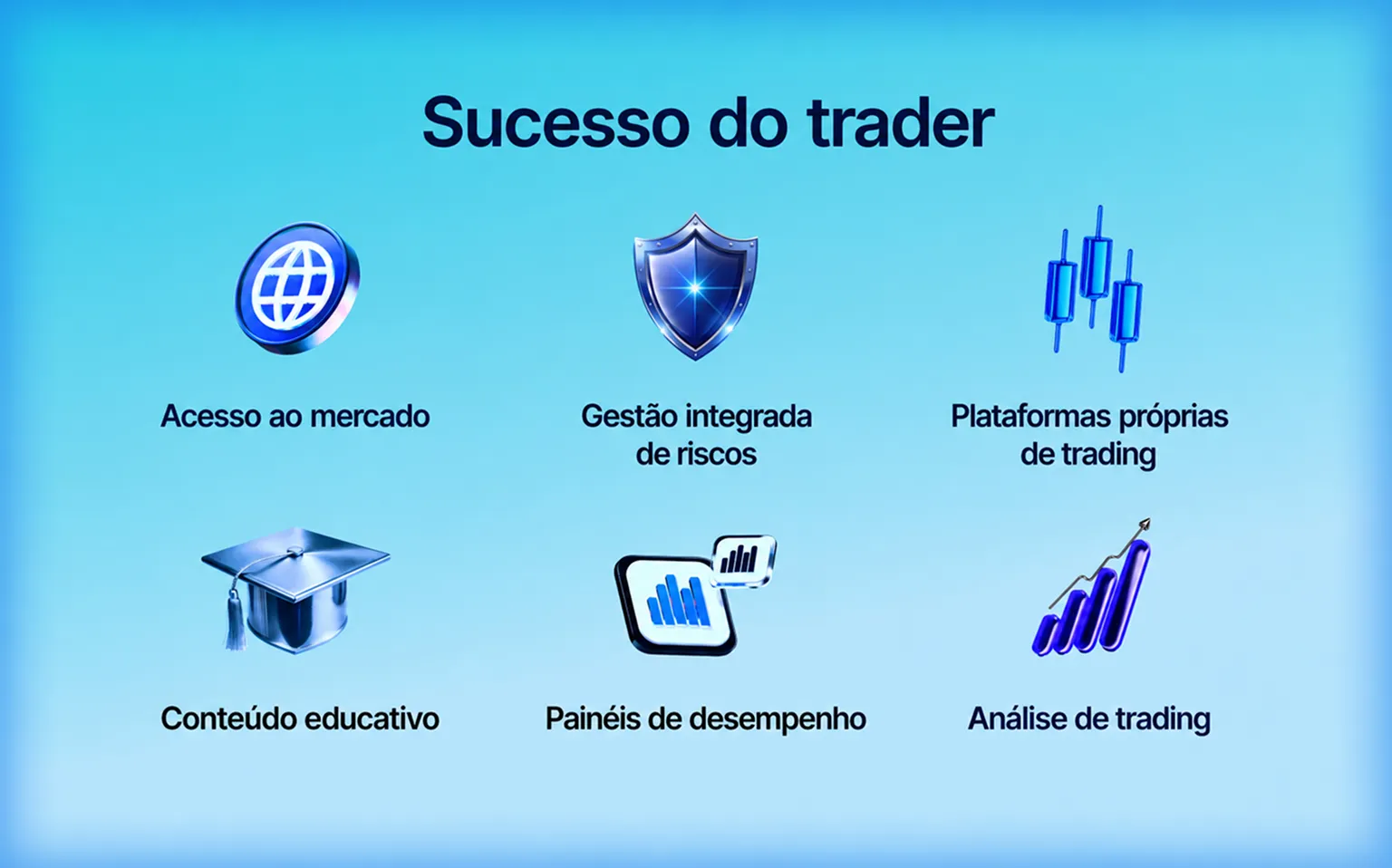 Sucesso do trader

Acesso ao mercado

Gestão integrada de riscos

Plataformas próprias de trading

Conteúdo educativo

Painéis de desempenho

Análise de trading